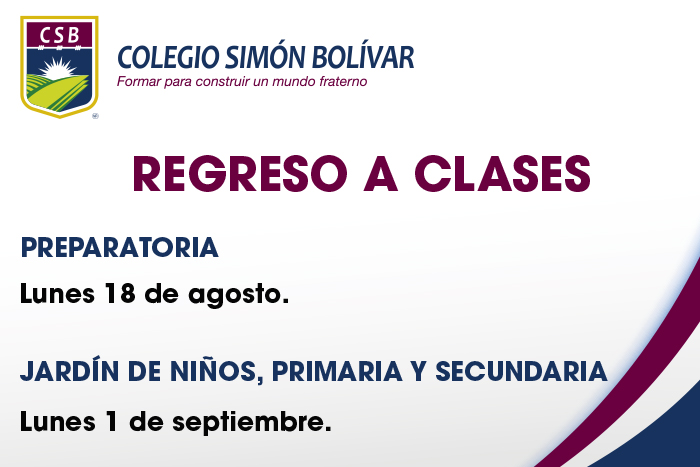 CSB

COLEGIO SIMÓN BOLÍVAR
Formar para construir un mundo fraterno

REGRESO A CLASES

PREPARATORIA
Lunes 18 de agosto.

JARDÍN DE NIÑOS, PRIMARIA Y SECUNDARIA
Lunes 1 de septiembre.